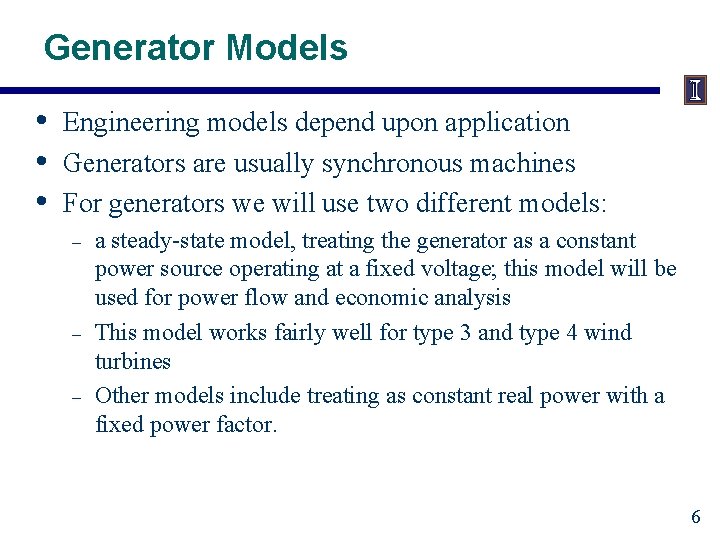 Generator Models

I

• Engineering models depend upon application
• Generators are usually synchronous machines
• For generators we will use two different models:
  – a steady-state model, treating the generator as a constant power source operating at a fixed voltage; this model will be used for power flow and economic analysis
  – This model works fairly well for type 3 and type 4 wind turbines
  – Other models include treating as constant real power with a fixed power factor.

6